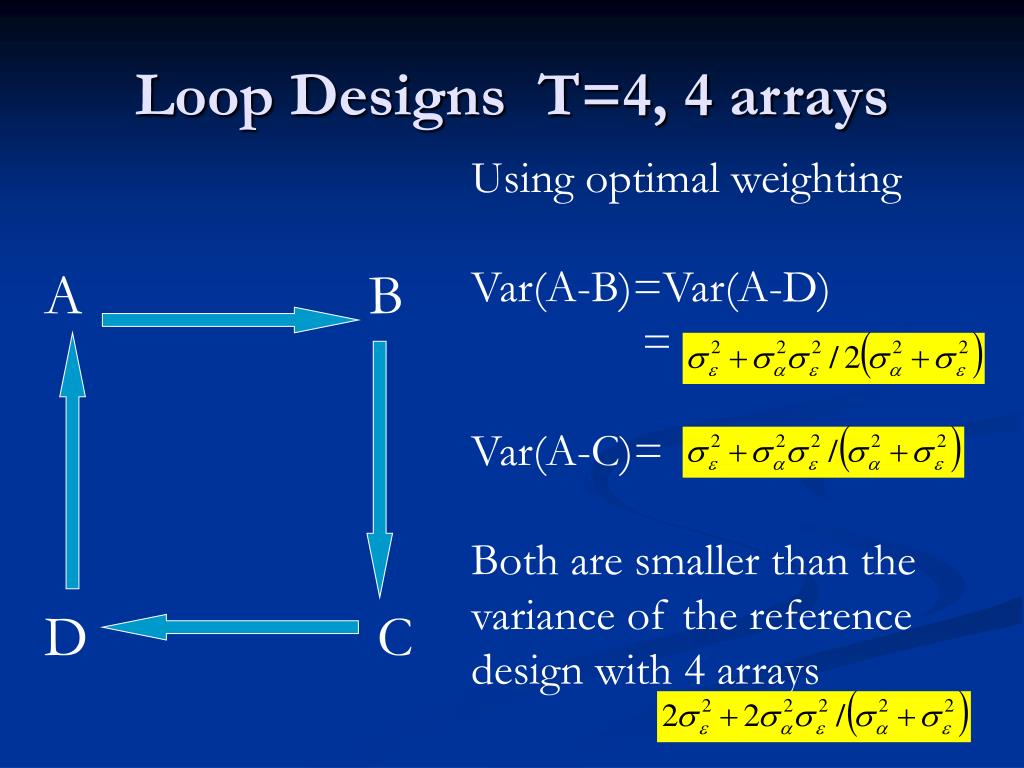 Loop Designs T=4, 4 arrays

A B D C

Using optimal weighting

Var(A-B)=Var(A-D)
= $\sigma_\varepsilon^2 + \sigma_\alpha^2\sigma_\varepsilon^2 / 2\left(\sigma_\alpha^2 + \sigma_\varepsilon^2\right)$

Var(A-C)= $\sigma_\varepsilon^2 + \sigma_\alpha^2\sigma_\varepsilon^2 / \left(\sigma_\alpha^2 + \sigma_\varepsilon^2\right)$

Both are smaller than the variance of the reference design with 4 arrays
$2\sigma_\varepsilon^2 + 2\sigma_\alpha^2\sigma_\varepsilon^2 / \left(\sigma_\alpha^2 + \sigma_\varepsilon^2\right)$